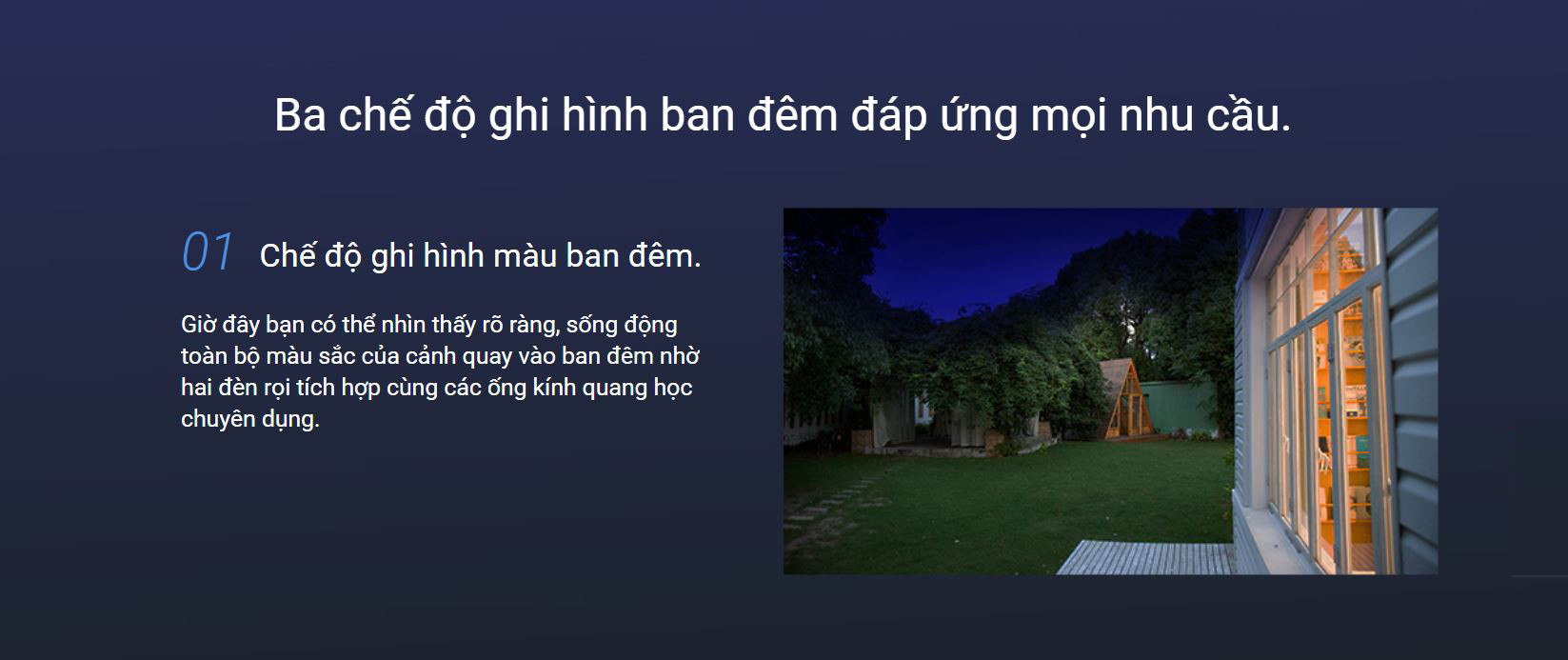 Ba chế độ ghi hình ban đêm đáp ứng mọi nhu cầu.

01 Chế độ ghi hình màu ban đêm.

Giờ đây bạn có thể nhìn thấy rõ ràng, sống động toàn bộ màu sắc của cảnh quay vào ban đêm nhờ hai đèn rọi tích hợp cùng các ống kính quang học chuyên dụng.